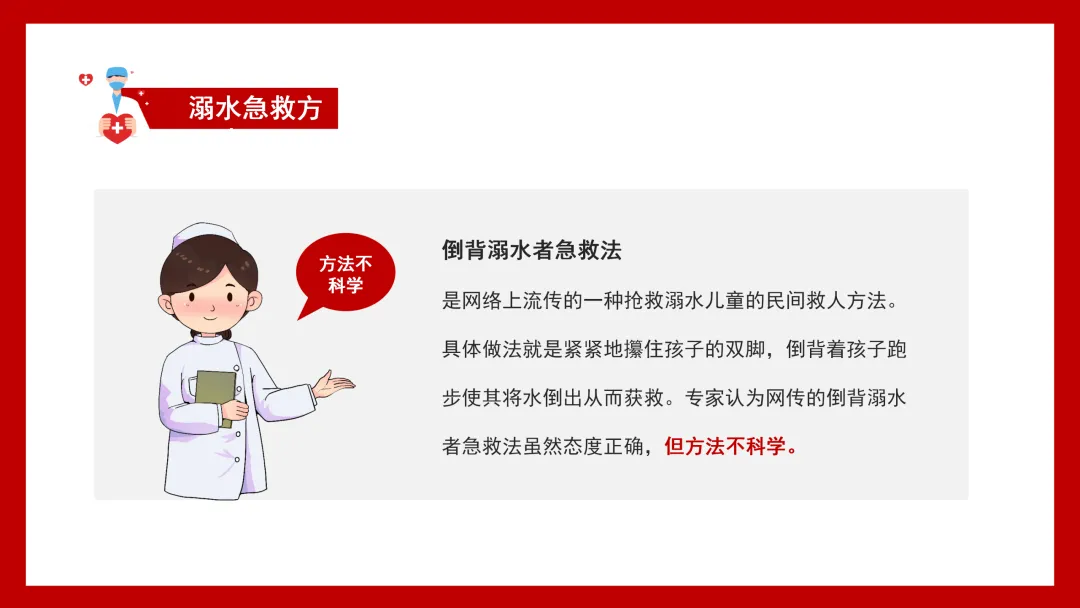 溺水急救方

方法不科学

倒背溺水者急救法

是网络上流传的一种抢救溺水儿童的民间救人方法。具体做法就是紧紧地攥住孩子的双脚，倒背着孩子跑步使其将水倒出从而获救。专家认为网传的倒背溺水者急救法虽然态度正确，但方法不科学。